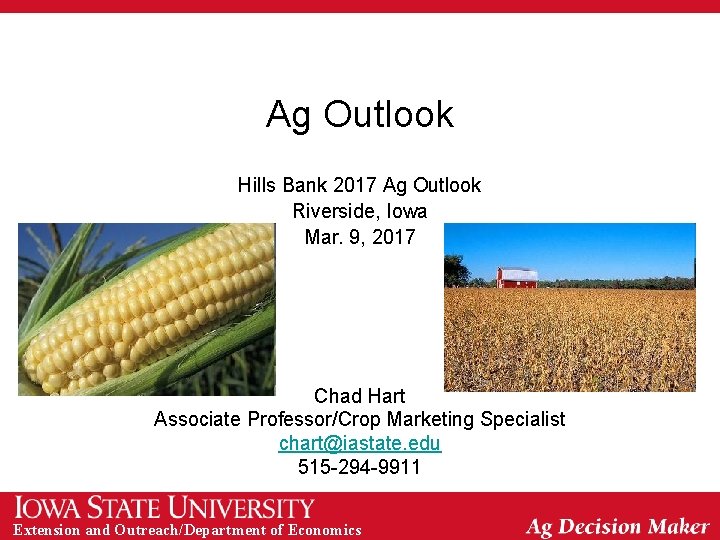 Ag Outlook

Hills Bank 2017 Ag Outlook
Riverside, Iowa
Mar. 9, 2017

Chad Hart
Associate Professor/Crop Marketing Specialist
chart@iastate.edu
515-294-9911

IOWA STATE UNIVERSITY
Extension and Outreach/Department of Economics

Ag Decision Maker